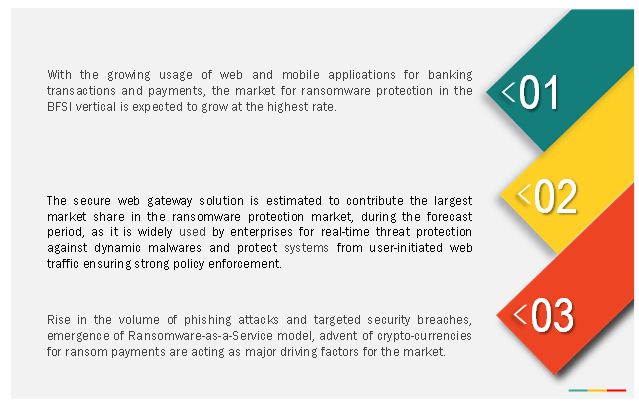 With the growing usage of web and mobile applications for banking transactions and payments, the market for ransomware protection in the BFSI vertical is expected to grow at the highest rate.

<01

The secure web gateway solution is estimated to contribute the largest market share in the ransomware protection market, during the forecast period, as it is widely used by enterprises for real-time threat protection against dynamic malwares and protect systems from user-initiated web traffic ensuring strong policy enforcement.

<02

Rise in the volume of phishing attacks and targeted security breaches, emergence of Ransomware-as-a-Service model, advent of crypto-currencies for ransom payments are acting as major driving factors for the market.

<03